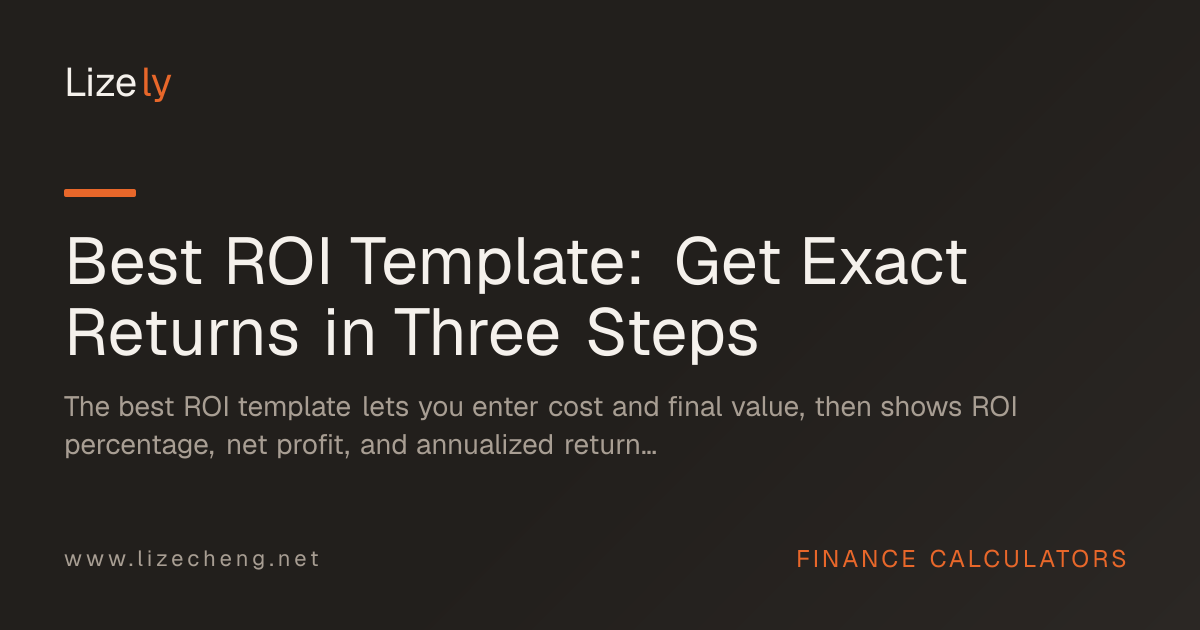 Lizely

Best ROI Template: Get Exact Returns in Three Steps

The best ROI template lets you enter cost and final value, then shows ROI percentage, net profit, and annualized return...

www.lizecheng.net

FINANCE CALCULATORS